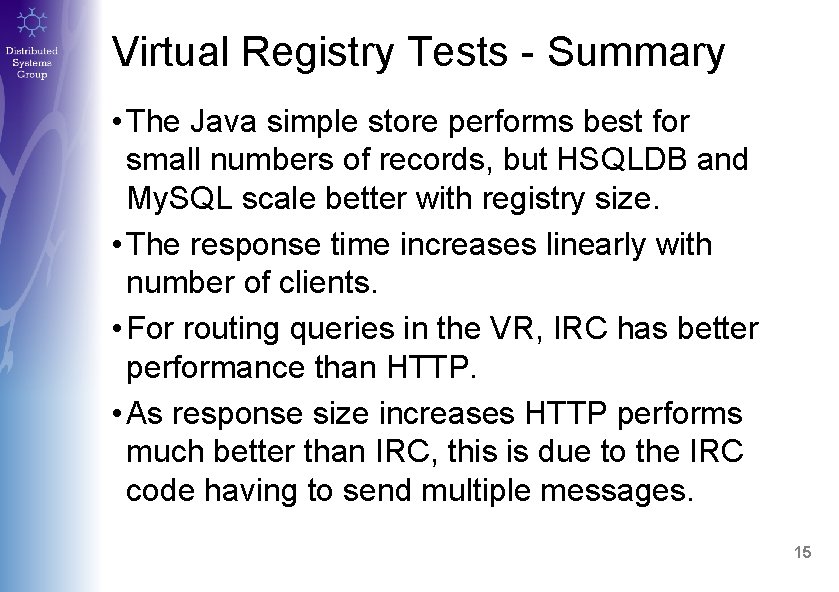 Distributed Systems Group

Virtual Registry Tests - Summary

• The Java simple store performs best for small numbers of records, but HSQLDB and MySQL scale better with registry size.

• The response time increases linearly with number of clients.

• For routing queries in the VR, IRC has better performance than HTTP.

• As response size increases HTTP performs much better than IRC, this is due to the IRC code having to send multiple messages.

15